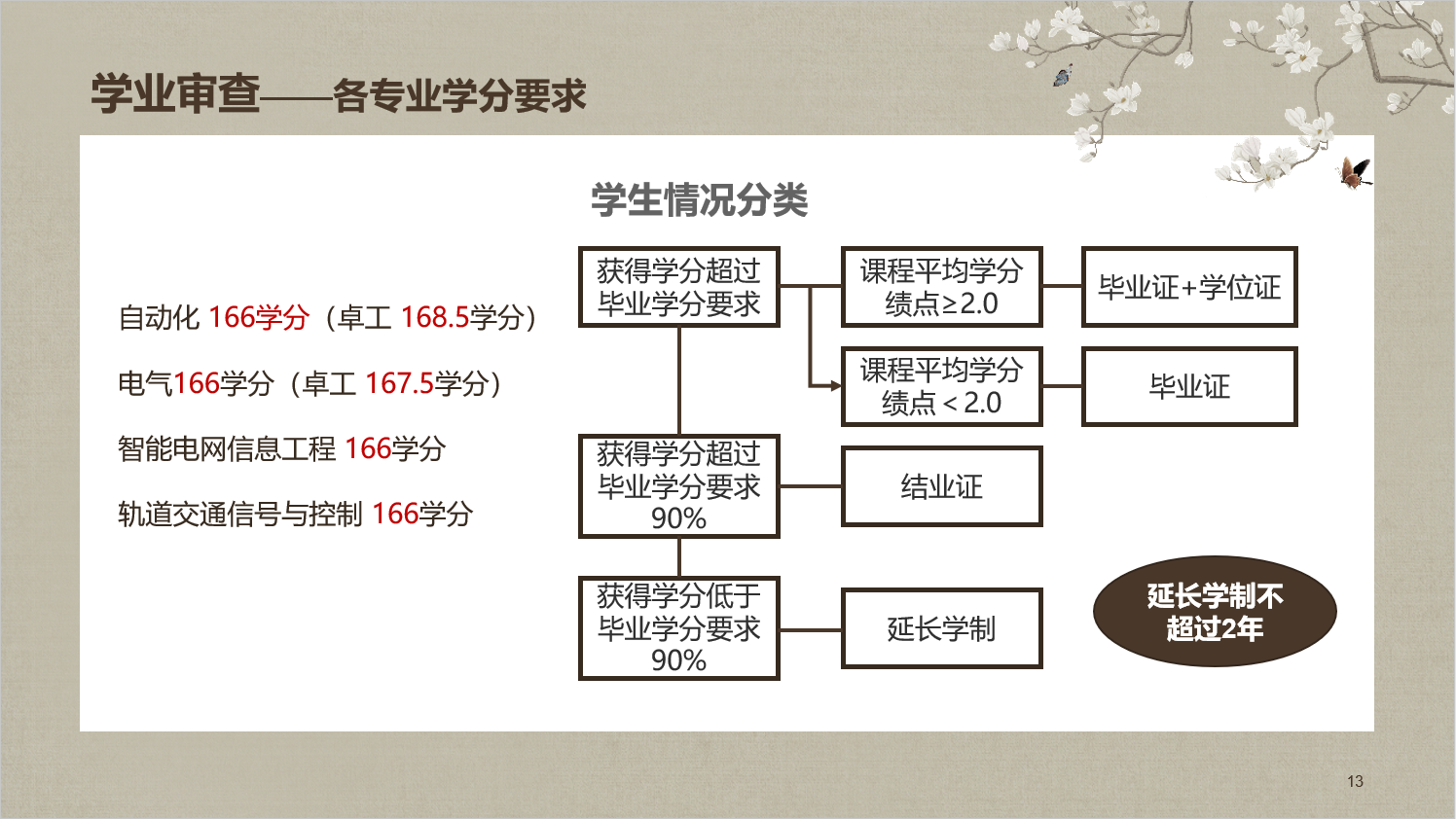 学业审查——各专业学分要求

学生情况分类

自动化 166学分（卓工 168.5学分）

电气166学分（卓工 167.5学分）

智能电网信息工程 166学分

轨道交通信号与控制 166学分

获得学分超过毕业学分要求

课程平均学分绩点≥2.0

毕业证+学位证

课程平均学分绩点＜2.0

毕业证

获得学分超过毕业学分要求90%

结业证

获得学分低于毕业学分要求90%

延长学制

延长学制不超过2年

13